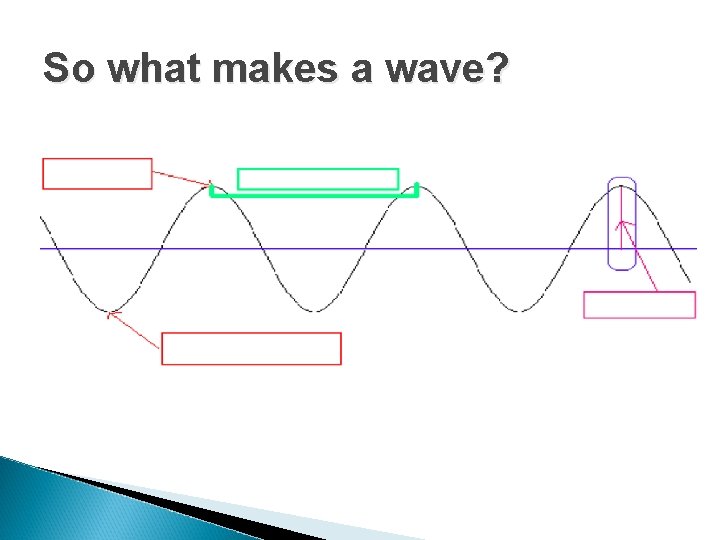 So what makes a wave?